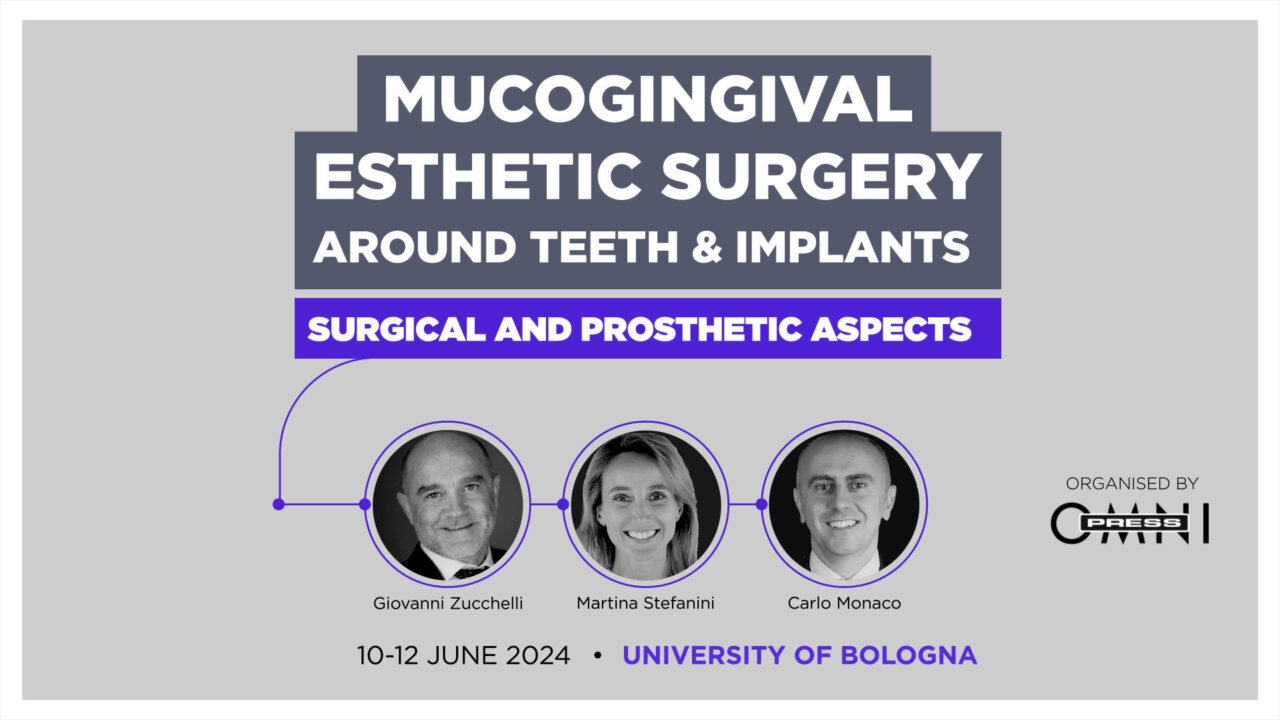 MUCOGINGIVAL ESTHETIC SURGERY AROUND TEETH & IMPLANTS

SURGICAL AND PROSTHETIC ASPECTS

Giovanni Zucchelli
Martina Stefanini
Carlo Monaco

ORGANISED BY
OMNI PRESS

10-12 JUNE 2024 • UNIVERSITY OF BOLOGNA